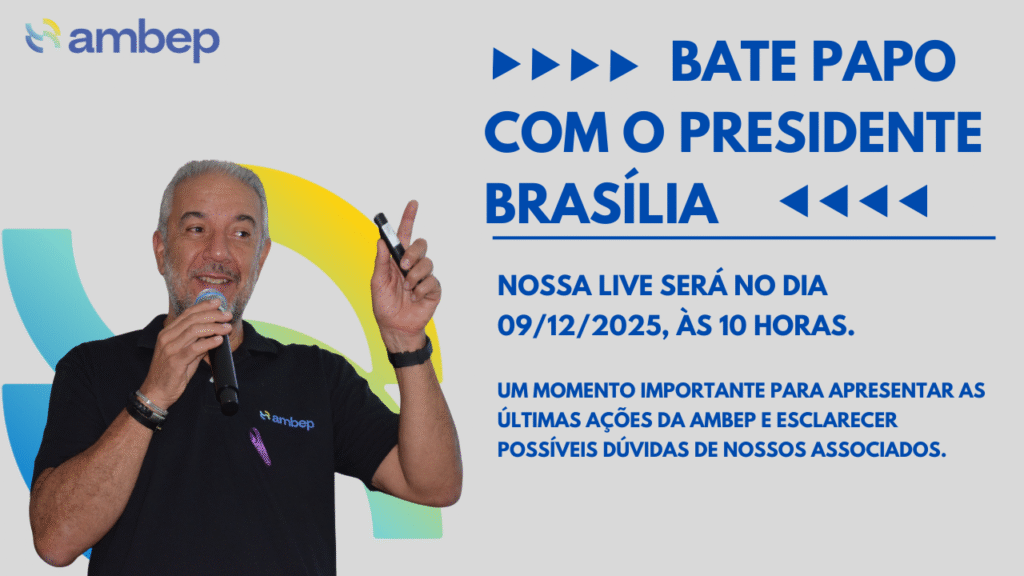 ambep

BATE PAPO COM O PRESIDENTE BRASÍLIA

NOSSA LIVE SERÁ NO DIA 09/12/2025, ÀS 10 HORAS.

UM MOMENTO IMPORTANTE PARA APRESENTAR AS ÚLTIMAS AÇÕES DA AMBEP E ESCLARECER POSSÍVEIS DÚVIDAS DE NOSSOS ASSOCIADOS.

ambep